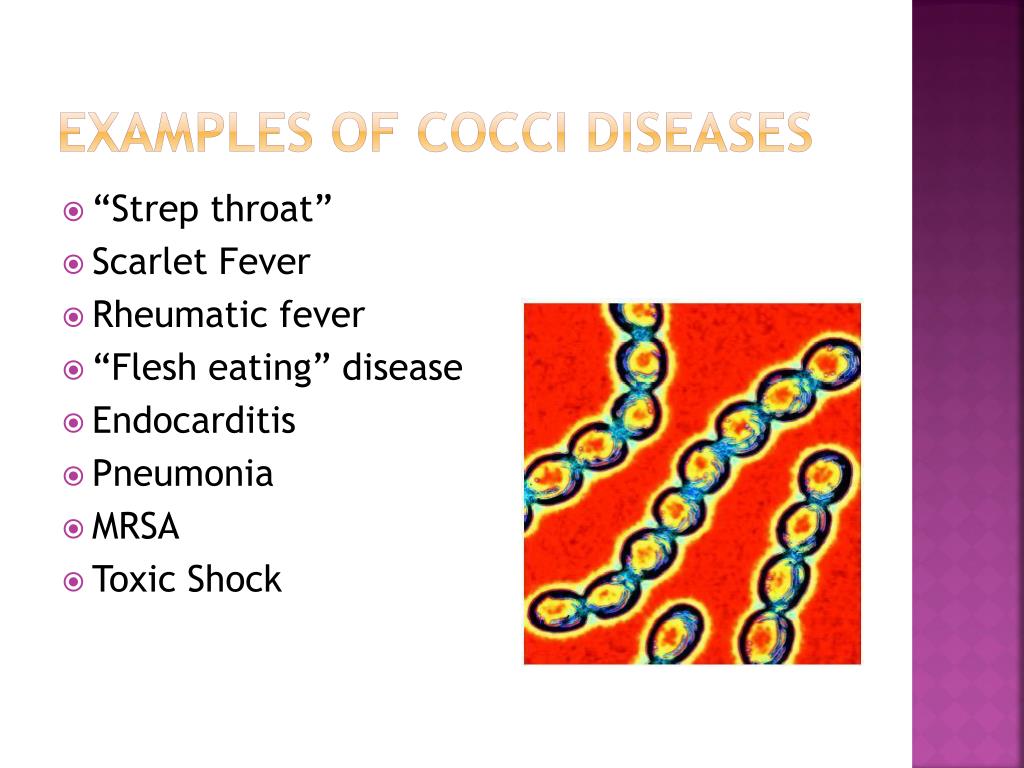 EXAMPLES OF COCCI DISEASES

“Strep throat”
Scarlet Fever
Rheumatic fever
“Flesh eating” disease
Endocarditis
Pneumonia
MRSA
Toxic Shock